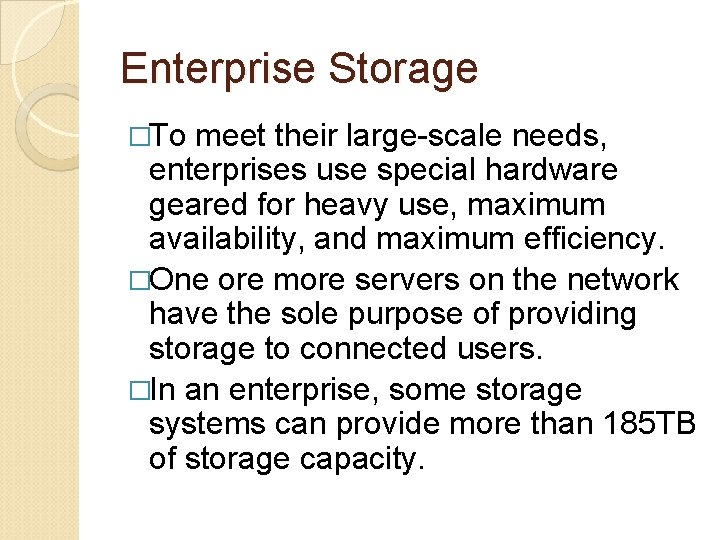 Enterprise Storage

□To meet their large-scale needs, enterprises use special hardware geared for heavy use, maximum availability, and maximum efficiency.

□One ore more servers on the network have the sole purpose of providing storage to connected users.

□In an enterprise, some storage systems can provide more than 185TB of storage capacity.